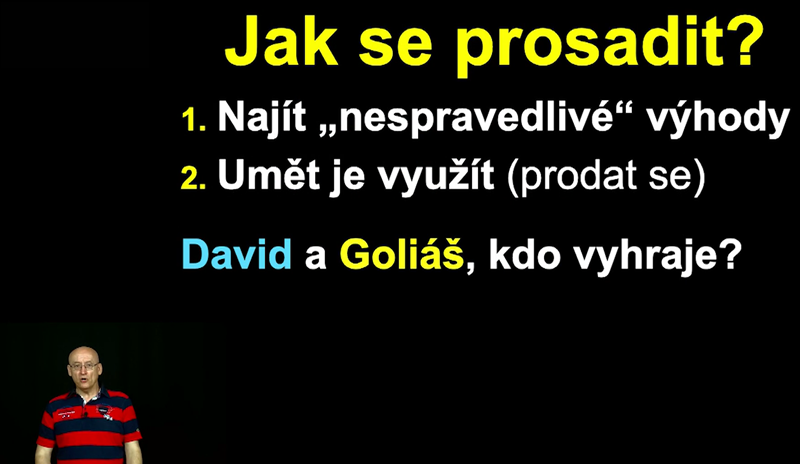 Jak se prosadit?

1. Najít „nespravedlivé“ výhody

2. Umět je využít (prodat se)

David a Goliáš, kdo vyhraje?